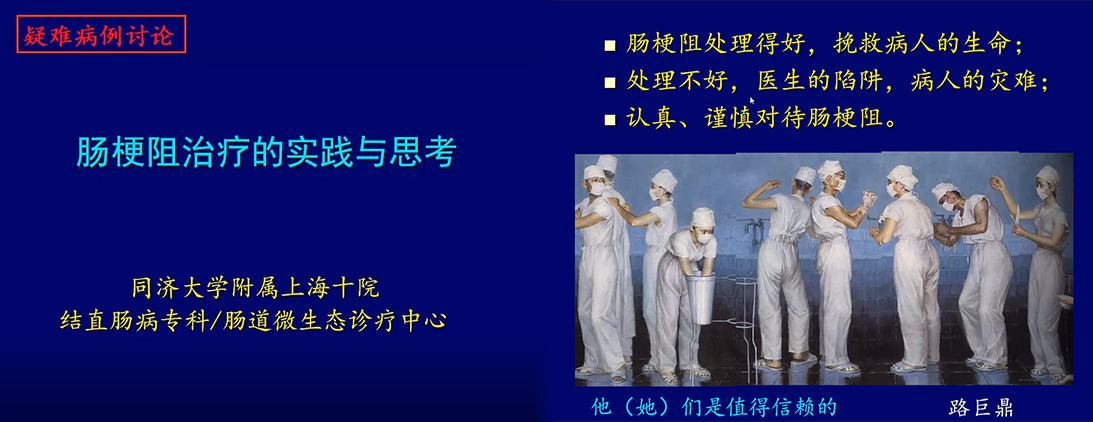 疑难病例讨论

肠梗阻治疗的实践与思考

同济大学附属上海十院
结直肠病专科/肠道微生态诊疗中心

■ 肠梗阻处理得好，挽救病人的生命；
■ 处理不好，医生的陷阱，病人的灾难；
■ 认真、谨慎对待肠梗阻。

他（她）们是值得信赖的　　路巨鼎